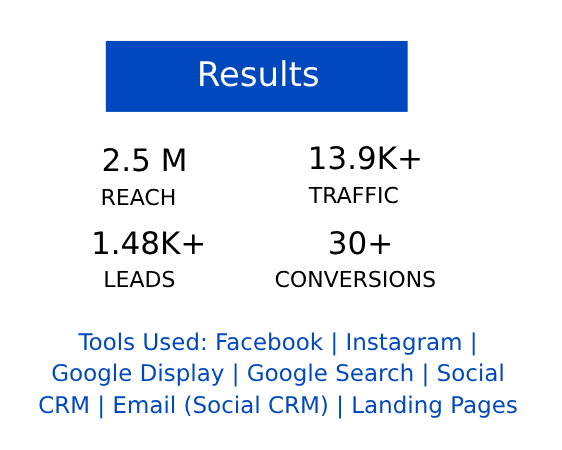 Results

2.5 M
REACH

13.9K+
TRAFFIC

1.48K+
LEADS

30+
CONVERSIONS

Tools Used: Facebook | Instagram | Google Display | Google Search | Social CRM | Email (Social CRM) | Landing Pages